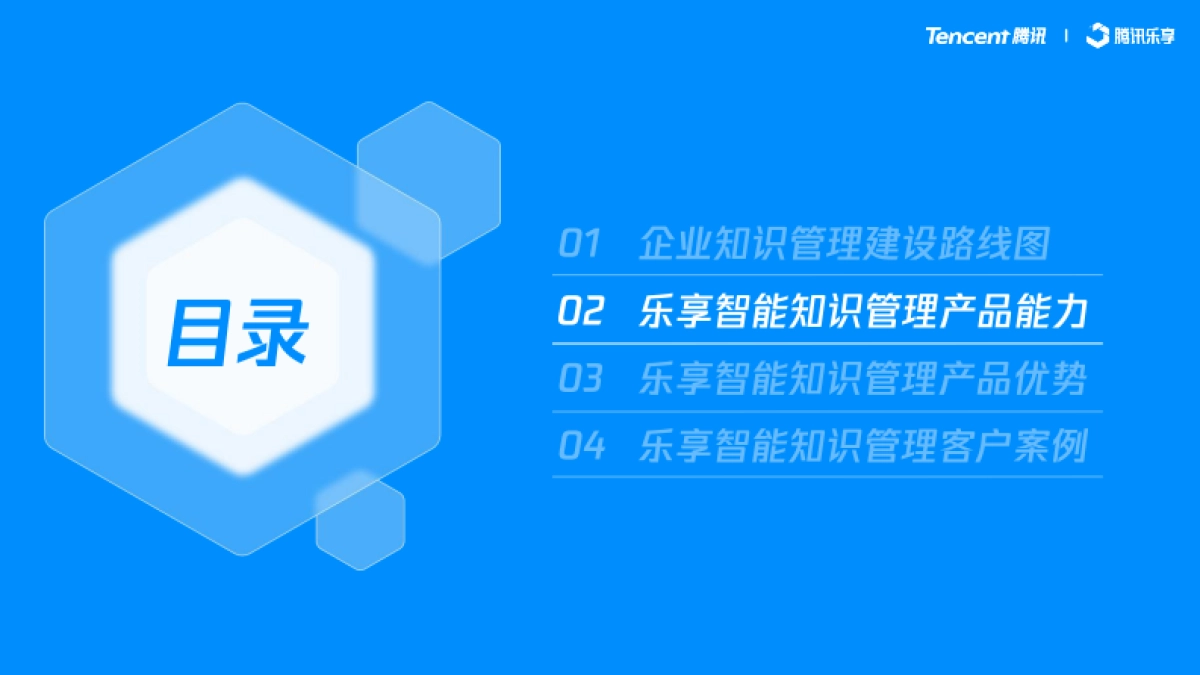 Tencent 腾讯 | 腾讯乐享

目录

01 企业知识管理建设路线图

02 乐享智能知识管理产品能力

03 乐享智能知识管理产品优势

04 乐享智能知识管理客户案例